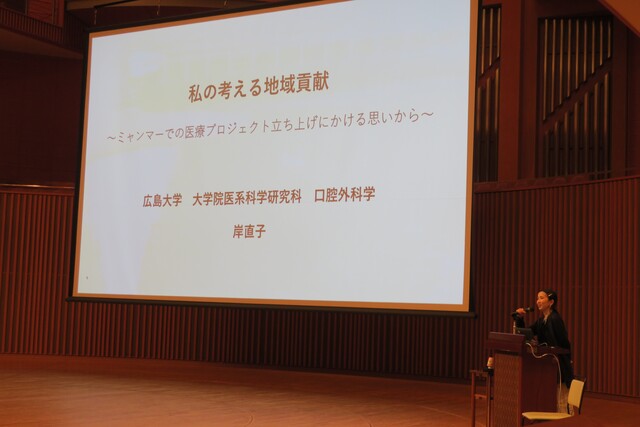 私の考える地域貢献

～ミャンマーでの医療プロジェクト立ち上げにかける思いから～

広島大学　大学院医系科学研究科　口腔外科学

岸直子